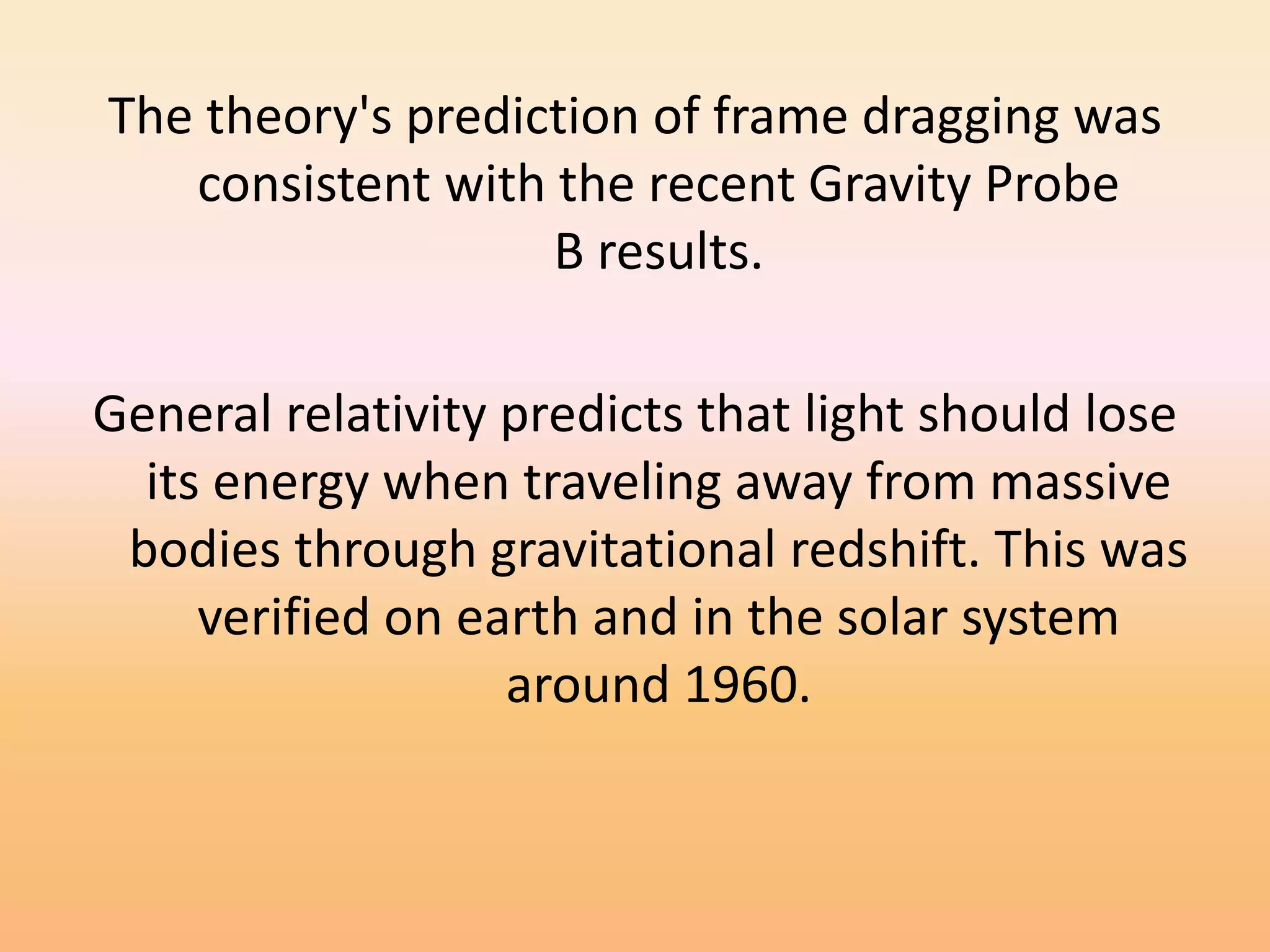 The theory's prediction of frame dragging was consistent with the recent Gravity Probe B results.

General relativity predicts that light should lose its energy when traveling away from massive bodies through gravitational redshift. This was verified on earth and in the solar system around 1960.